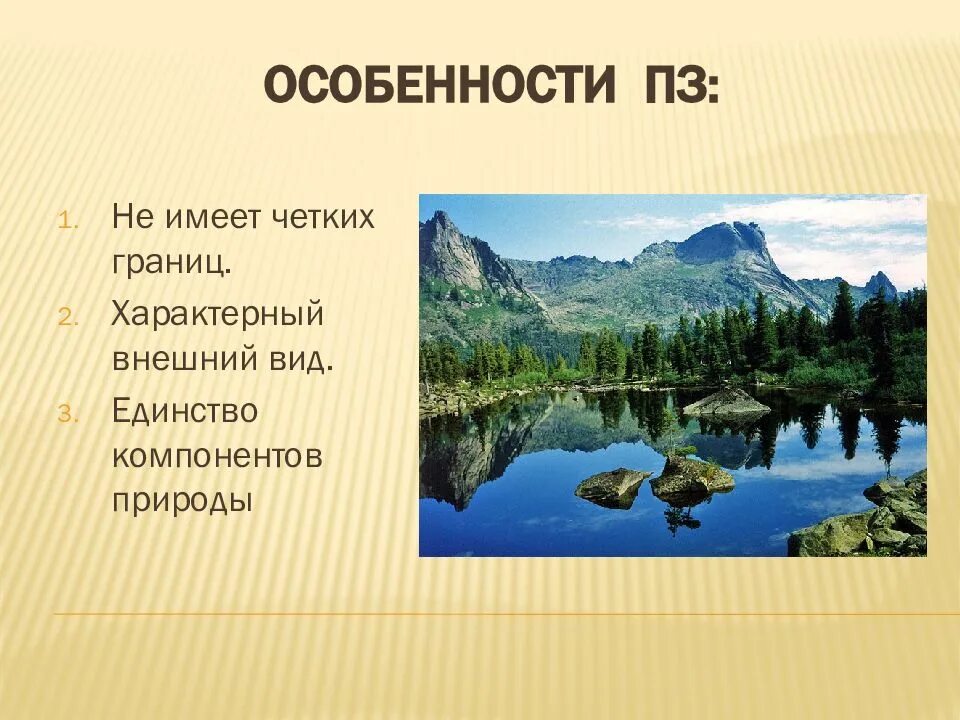 ОСОБЕННОСТИ ПЗ:

1. Не имеет четких границ.
2. Характерный внешний вид.
3. Единство компонентов природы